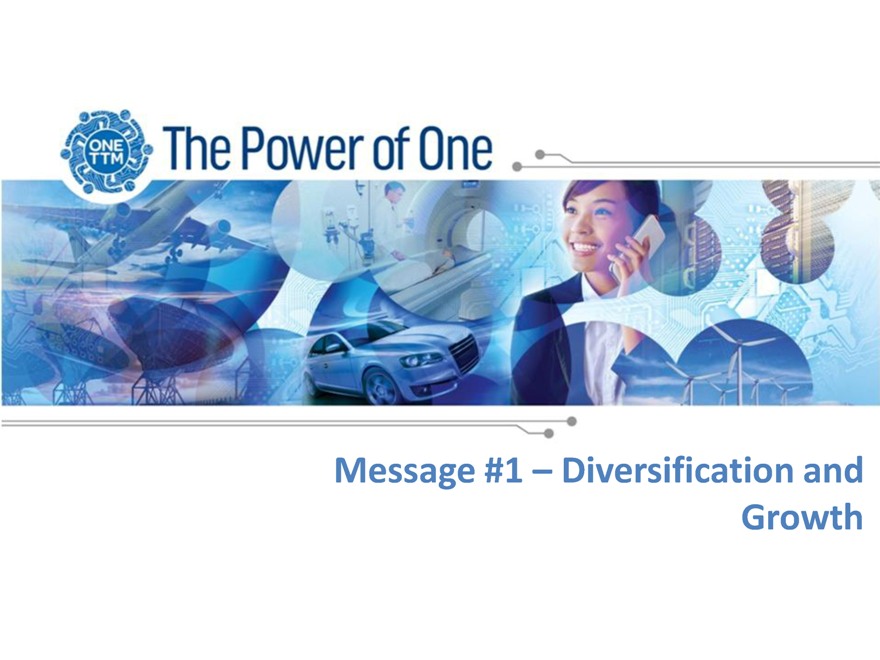 ONE TTM

The Power of One

Message #1 – Diversification and Growth